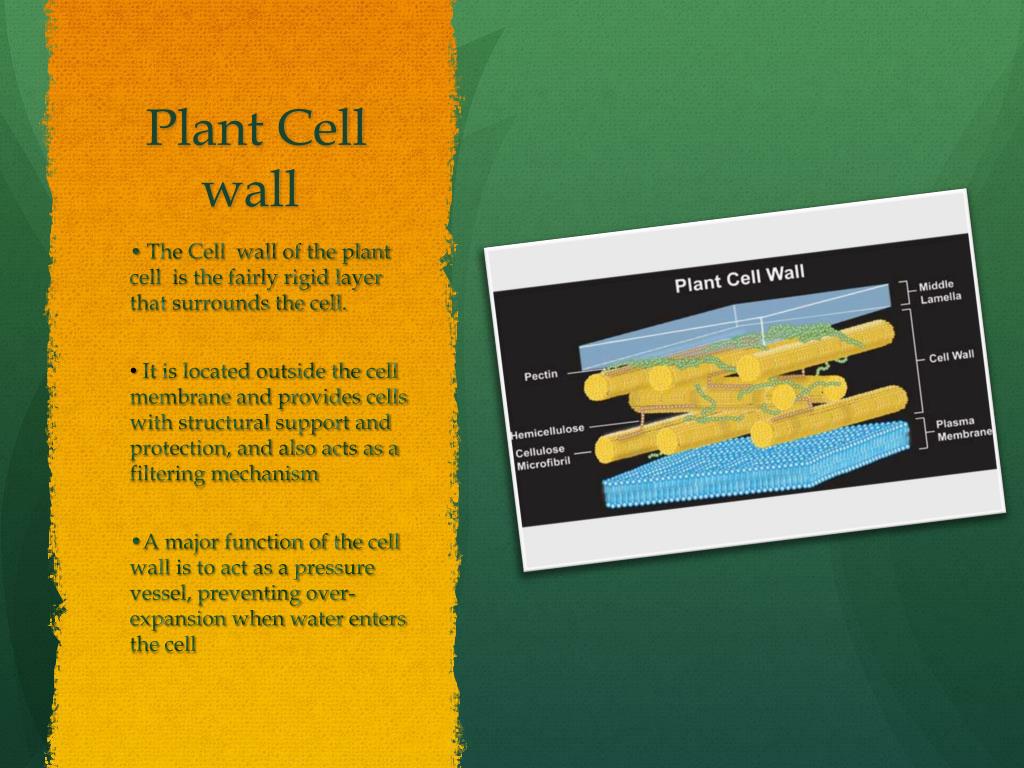 Plant Cell wall

• The Cell  wall of the plant cell  is the fairly rigid layer that surrounds the cell.

• It is located outside the cell membrane and provides cells with structural support and protection, and also acts as a filtering mechanism

•A major function of the cell wall is to act as a pressure vessel, preventing over-expansion when water enters the cell

Plant Cell Wall

Middle Lamella

Cell Wall

Plasma Membrane

Pectin

Hemicellulose

Cellulose Microfibril